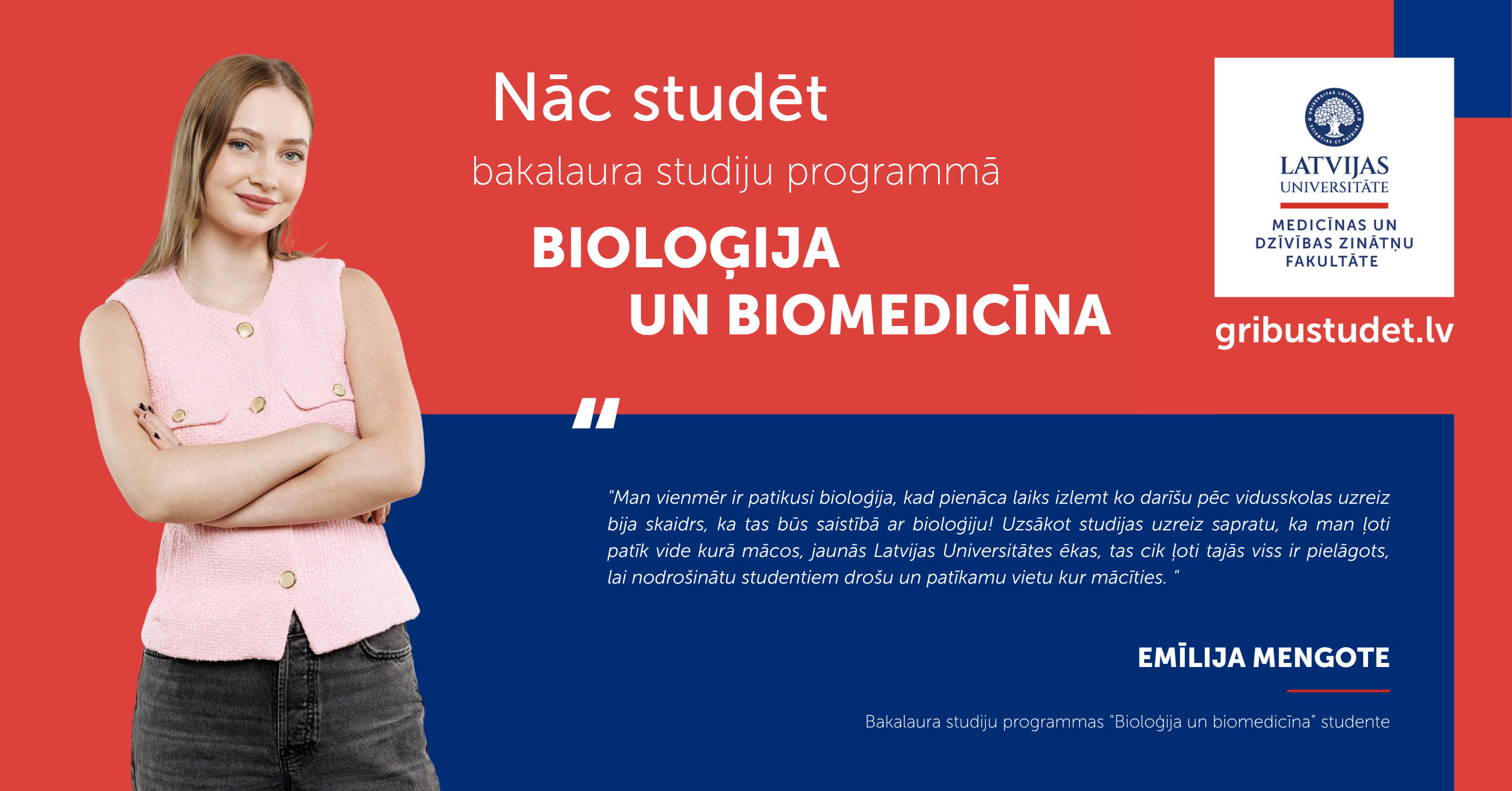 Nāc studēt

bakalaura studiju programmā

BIOLOĢIJA UN BIOMEDICĪNA

UNIVERSITAS LATVIENSIS SCIENTIAE ET PATRIAE

LATVIJAS UNIVERSITĀTE

MEDICĪNAS UN DZĪVĪBAS ZINĀTŅU FAKULTĀTE

gribustudet.lv

"

"Man vienmēr ir patikusi bioloģija, kad pienāca laiks izlemt ko darīšu pēc vidusskolas uzreiz bija skaidrs, ka tas būs saistībā ar bioloģiju! Uzsākot studijas uzreiz sapratu, ka man ļoti patīk vide kurā mācos, jaunās Latvijas Universitātes ēkas, tas cik ļoti tajās viss ir pielāgots, lai nodrošinātu studentiem drošu un patīkamu vietu kur mācīties. "

EMĪLIJA MENGOTE

Bakalaura studiju programmas "Bioloģija un biomedicīna" studente